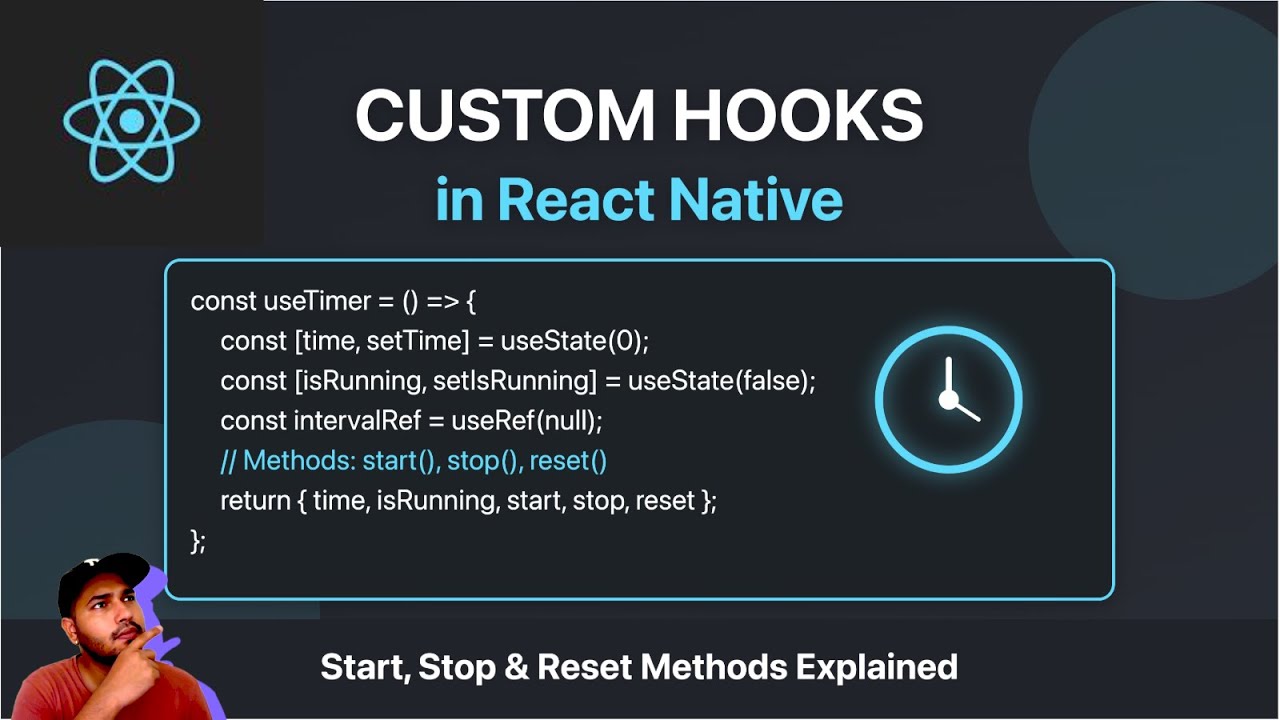 CUSTOM HOOKS
in React Native

const useTimer = () => {
const [time, setTime] = useState(0);
const [isRunning, setIsRunning] = useState(false);
const intervalRef = useRef(null);
// Methods: start(), stop(), reset()
return { time, isRunning, start, stop, reset };
};

Start, Stop & Reset Methods Explained